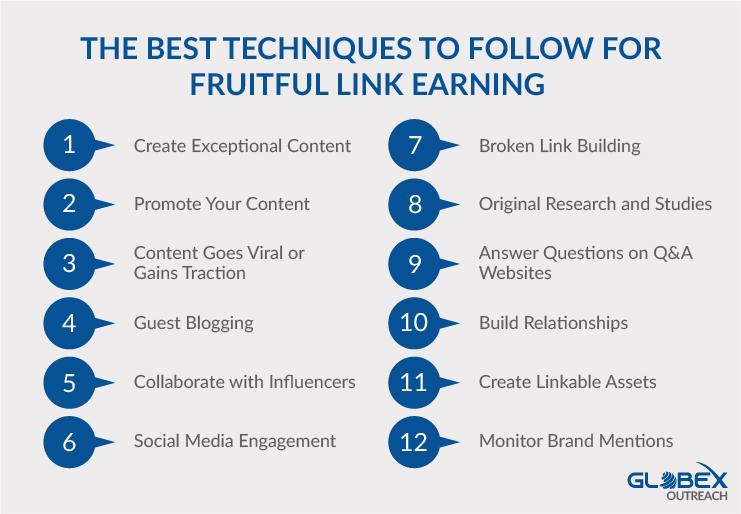 THE BEST TECHNIQUES TO FOLLOW FOR FRUITFUL LINK EARNING

1 Create Exceptional Content

2 Promote Your Content

3 Content Goes Viral or Gains Traction

4 Guest Blogging

5 Collaborate with Influencers

6 Social Media Engagement

7 Broken Link Building

8 Original Research and Studies

9 Answer Questions on Q&A Websites

10 Build Relationships

11 Create Linkable Assets

12 Monitor Brand Mentions

GLOBEX OUTREACH